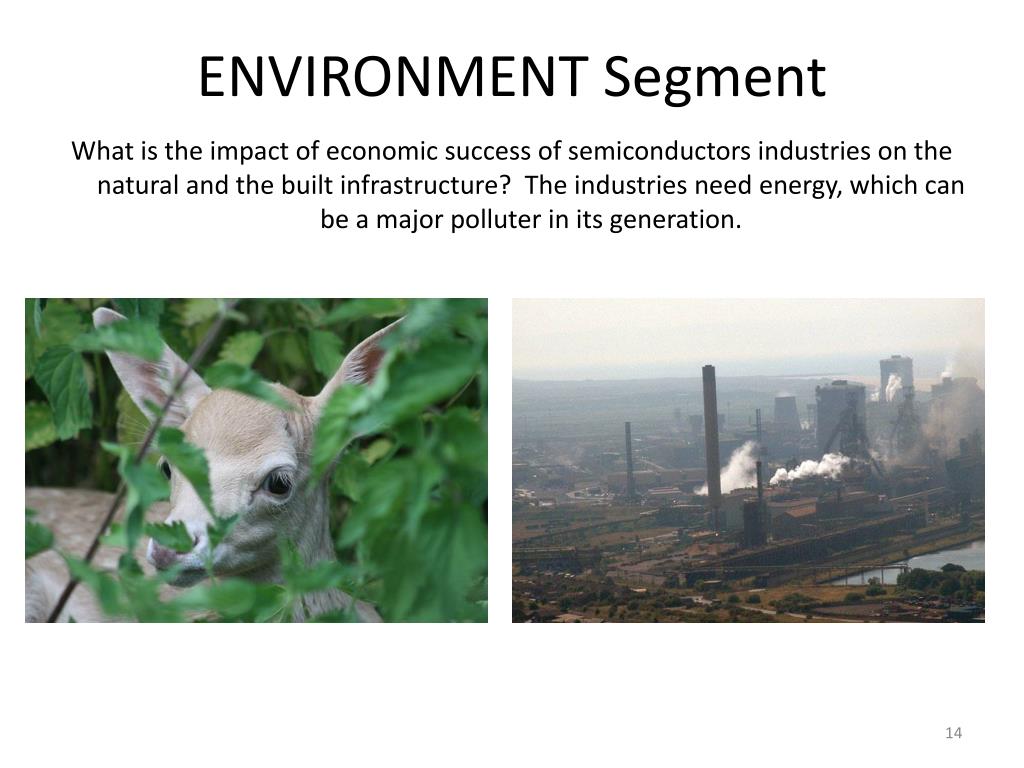 ENVIRONMENT Segment

What is the impact of economic success of semiconductors industries on the natural and the built infrastructure?  The industries need energy, which can be a major polluter in its generation.

14